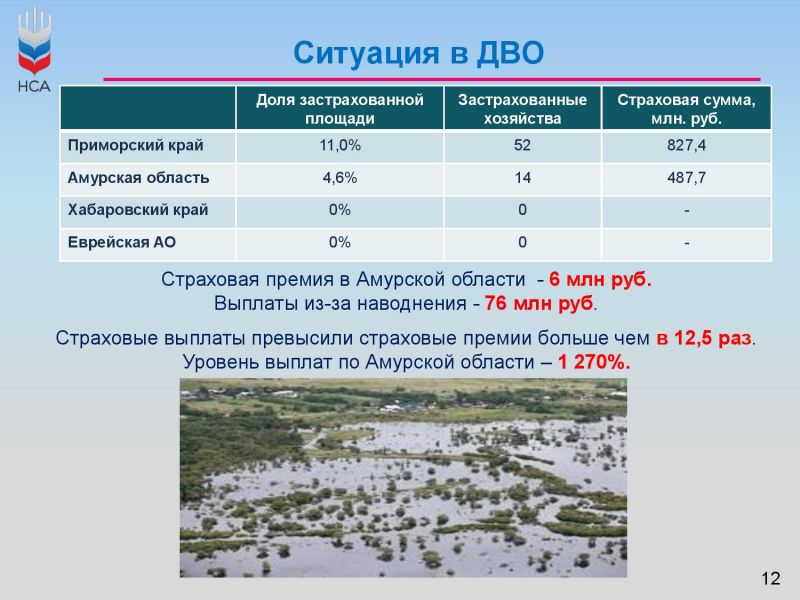 НСА

Ситуация в ДВО

| | Доля застрахованной площади | Застрахованные хозяйства | Страховая сумма, млн. руб. |
|---|---|---|---|
| Приморский край | 11,0% | 52 | 827,4 |
| Амурская область | 4,6% | 14 | 487,7 |
| Хабаровский край | 0% | 0 | - |
| Еврейская АО | 0% | 0 | - |

Страховая премия в Амурской области - 6 млн руб.
Выплаты из-за наводнения - 76 млн руб.

Страховые выплаты превысили страховые премии больше чем в 12,5 раз.
Уровень выплат по Амурской области – 1 270%.

12